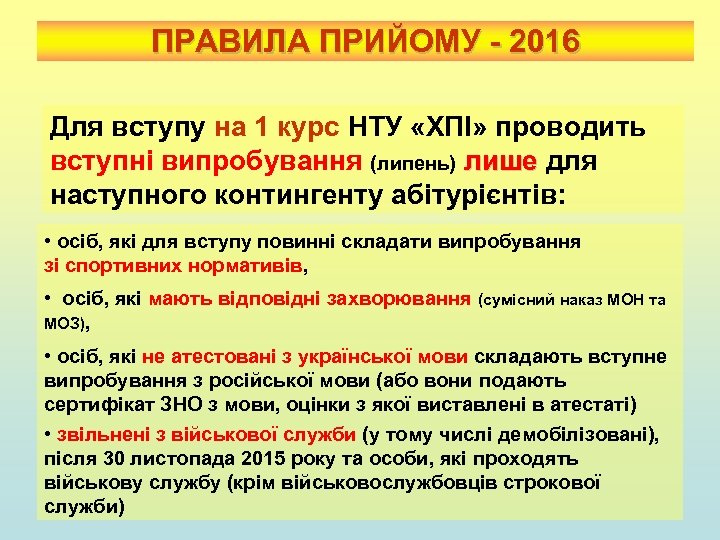 ПРАВИЛА ПРИЙОМУ - 2016

Для вступу на 1 курс НТУ «ХПІ» проводить вступні випробування (липень) лише для наступного контингенту абітурієнтів:

• осіб, які для вступу повинні складати випробування зі спортивних нормативів,

• осіб, які мають відповідні захворювання (сумісний наказ МОН та МОЗ),

• осіб, які не атестовані з української мови складають вступне випробування з російської мови (або вони подають сертифікат ЗНО з мови, оцінки з якої виставлені в атестаті)

• звільнені з військової служби (у тому числі демобілізовані), після 30 листопада 2015 року та особи, які проходять військову службу (крім військовослужбовців строкової служби)